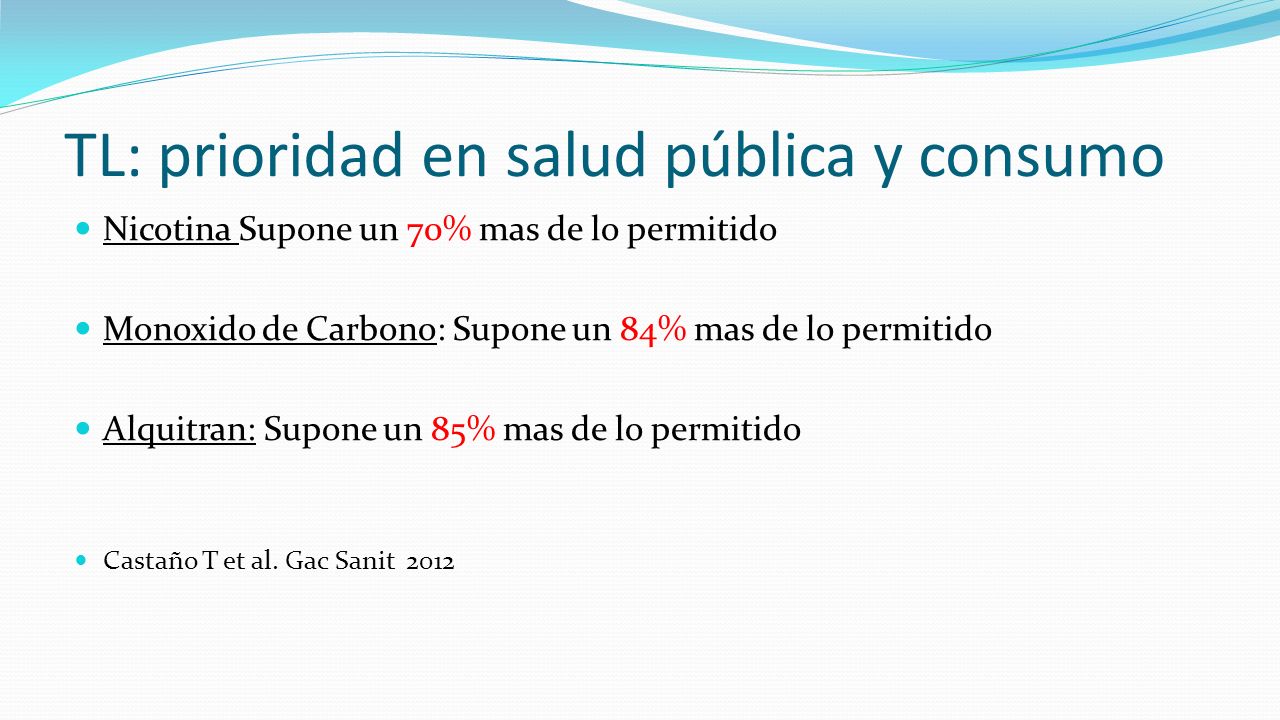 TL: prioridad en salud pública y consumo

Nicotina Supone un 70% mas de lo permitido

Monoxido de Carbono: Supone un 84% mas de lo permitido

Alquitran: Supone un 85% mas de lo permitido

Castaño T et al. Gac Sanit 2012